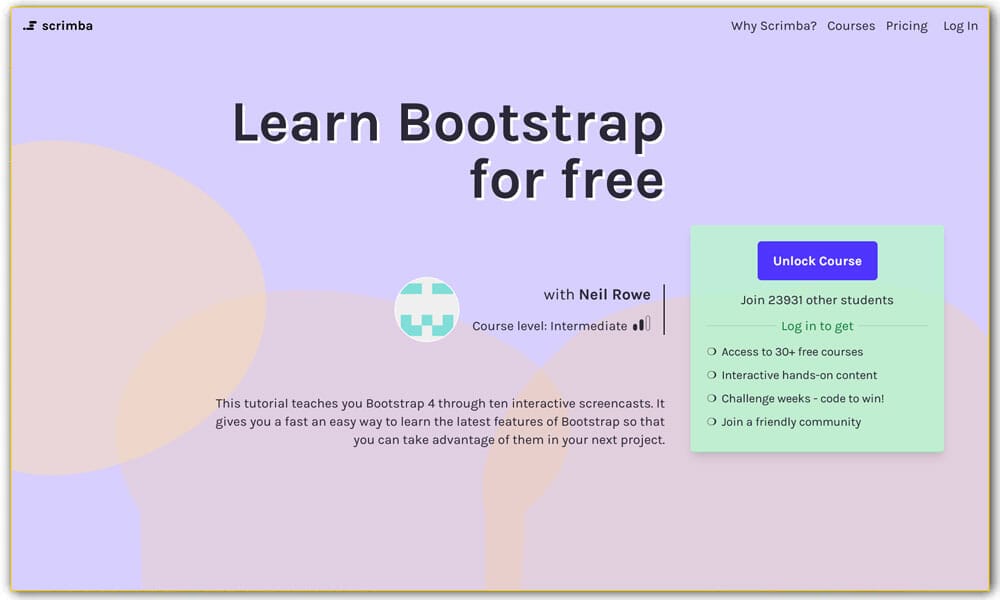 scrimba

Why Scrimba? Courses Pricing Log In

Learn Bootstrap for free

with Neil Rowe

Course level: Intermediate

This tutorial teaches you Bootstrap 4 through ten interactive screencasts. It gives you a fast an easy way to learn the latest features of Bootstrap so that you can take advantage of them in your next project.

Unlock Course

Join 23931 other students

Log in to get

Access to 30+ free courses

Interactive hands-on content

Challenge weeks - code to win!

Join a friendly community